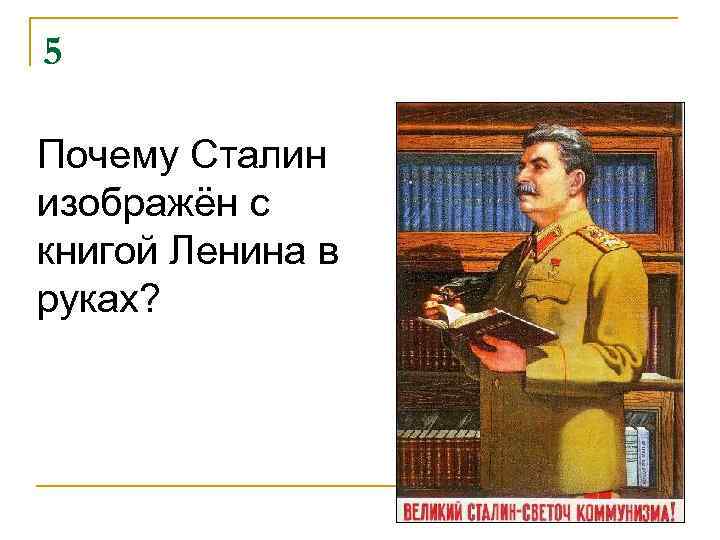 5

Почему Сталин изображён с книгой Ленина в руках?

ВЕЛИКИЙ СТАЛИН-СВЕТОЧ КОММУНИЗМА!